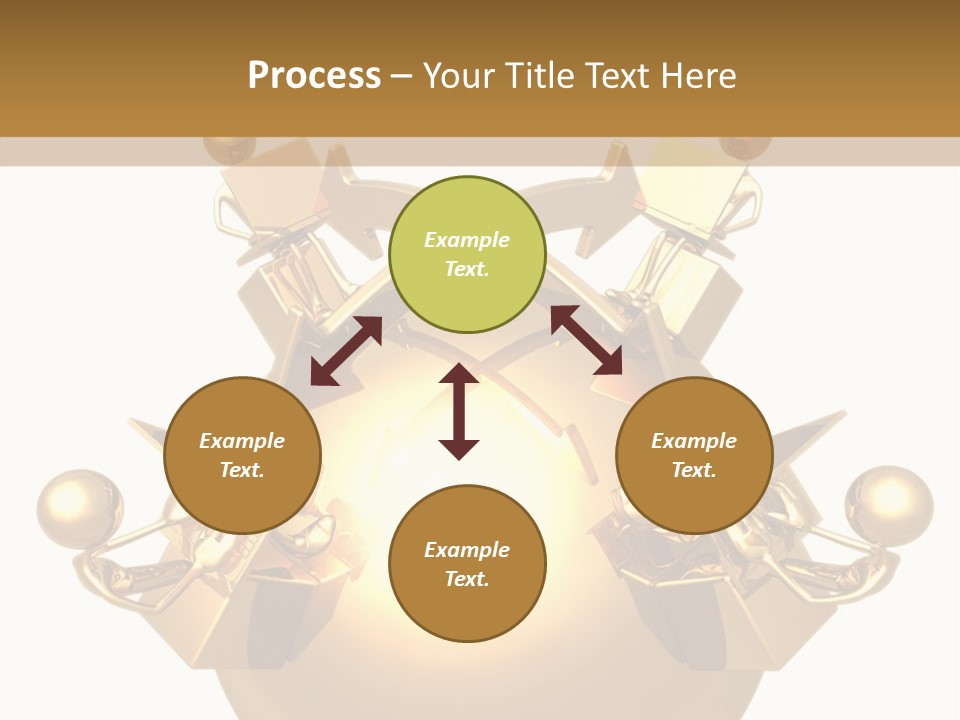 Process – Your Title Text Here

Example Text.

Example Text.

Example Text.

Example Text.